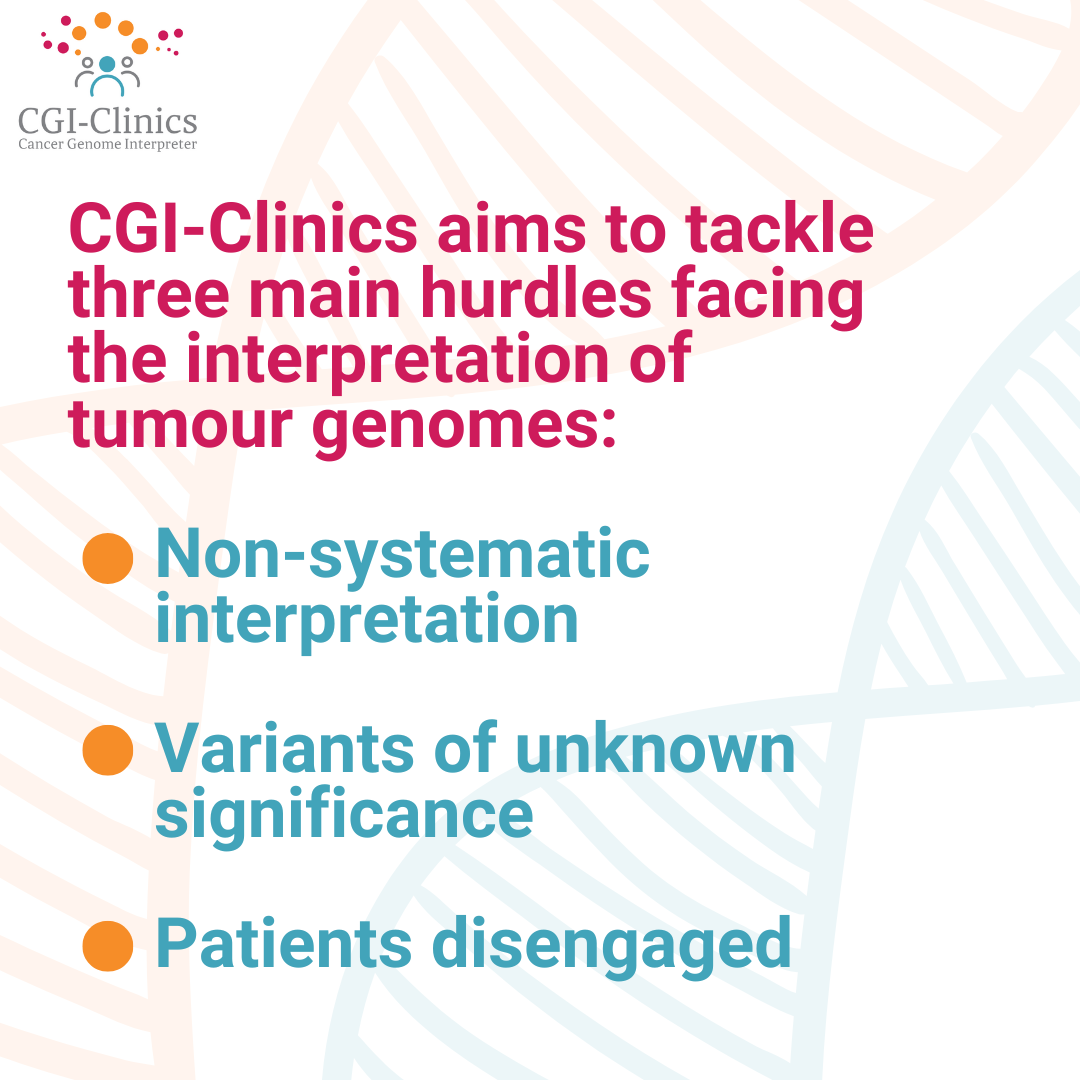 CGI-Clinics
Cancer Genome Interpreter

CGI-Clinics aims to tackle three main hurdles facing the interpretation of tumour genomes:

Non-systematic interpretation

Variants of unknown significance

Patients disengaged